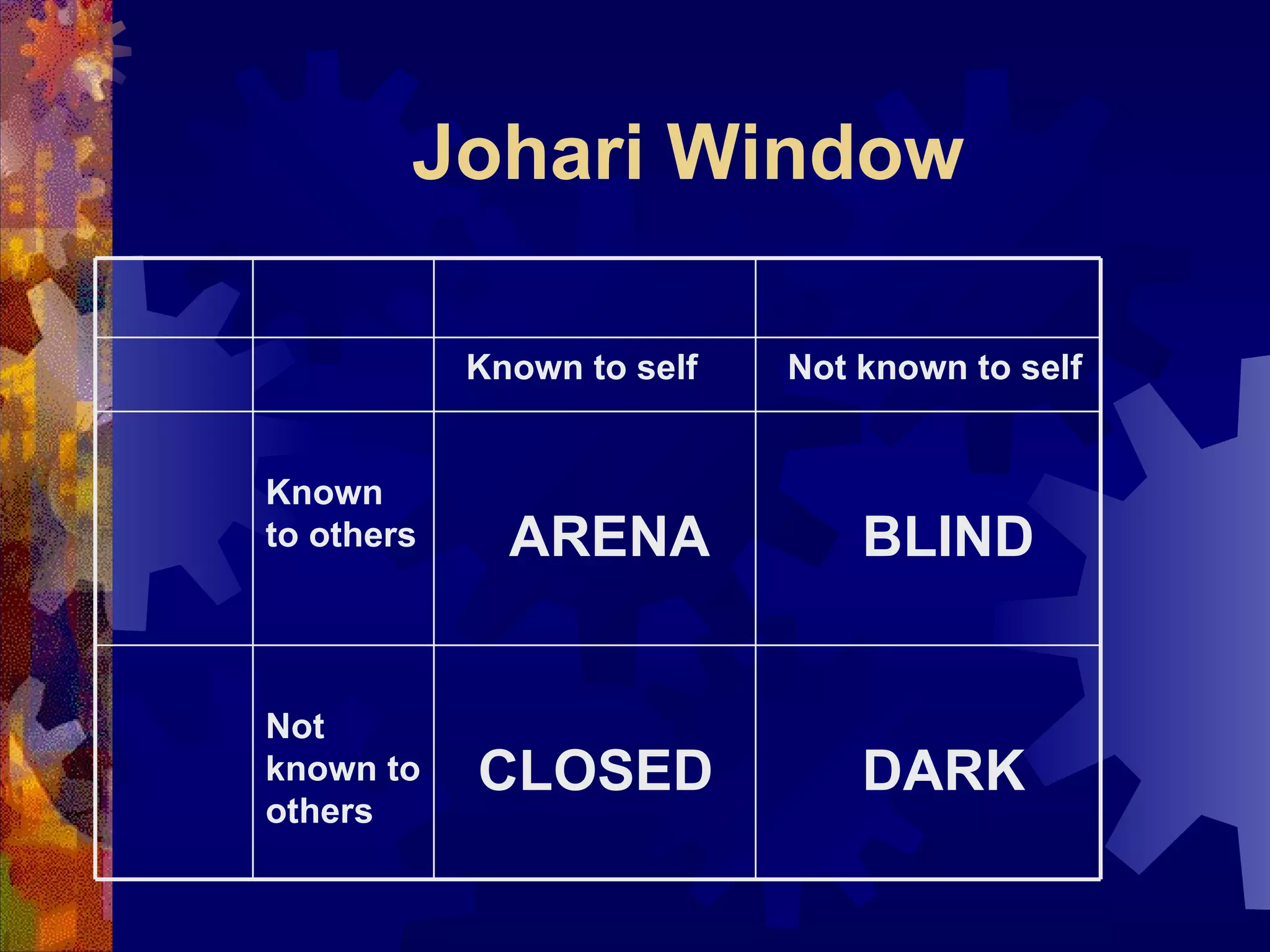 Johari Window

| | | | |
|---|---|---|---|
| | | Known to self | Not known to self |
| | Known to others | ARENA | BLIND |
| | Not known to others | CLOSED | DARK |